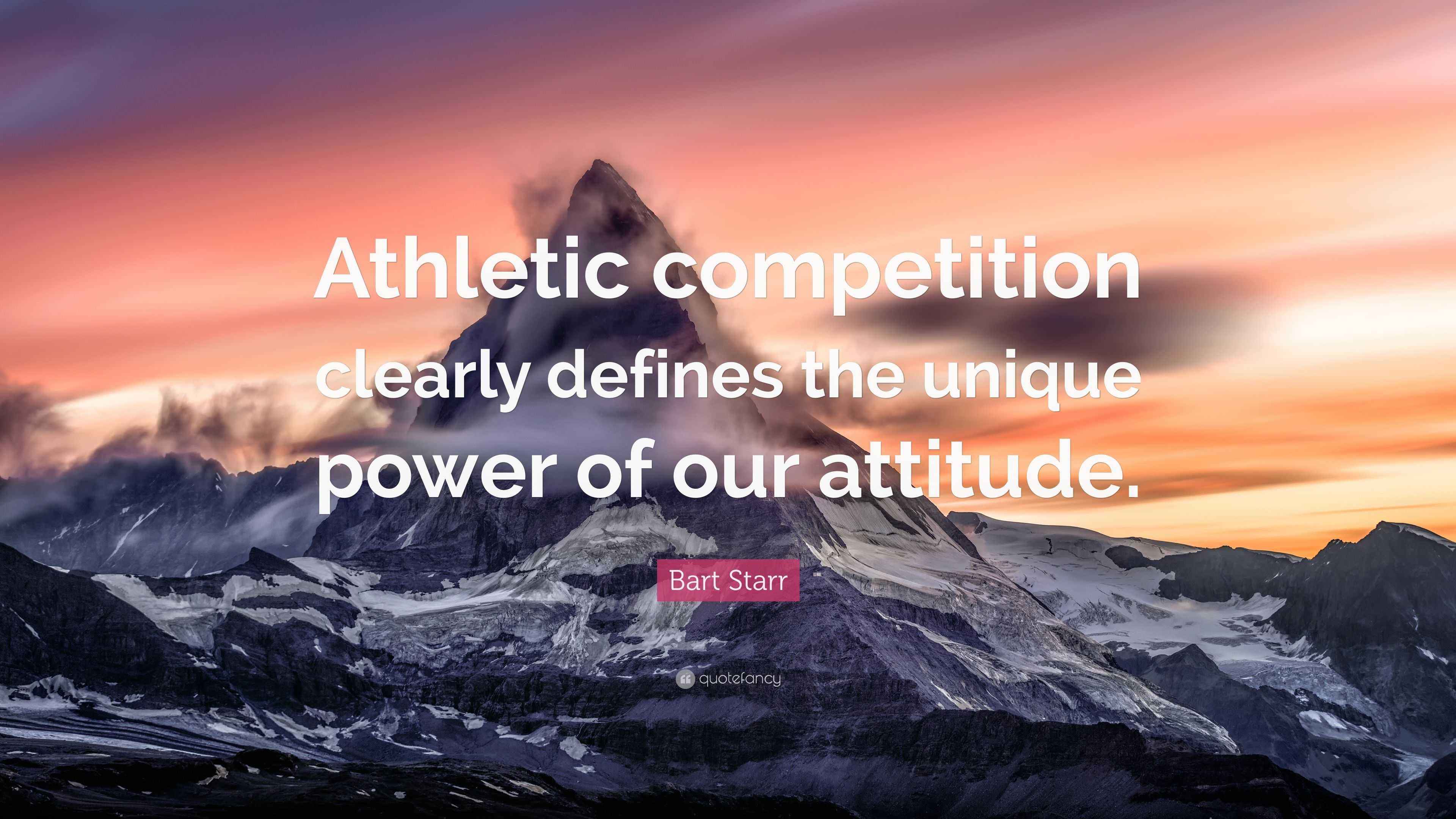 Athletic competition clearly defines the unique power of our attitude.

Bart Starr

quotefancy